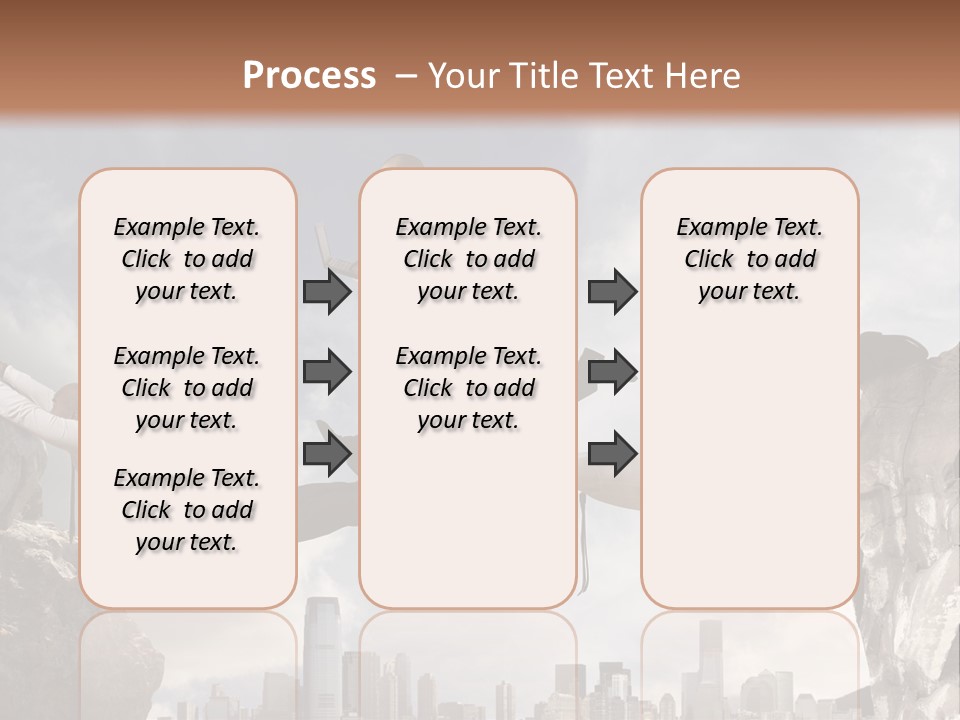 Process – Your Title Text Here

Example Text. Click to add your text.

Example Text. Click to add your text.

Example Text. Click to add your text.

Example Text. Click to add your text.

Example Text. Click to add your text.

Example Text. Click to add your text.